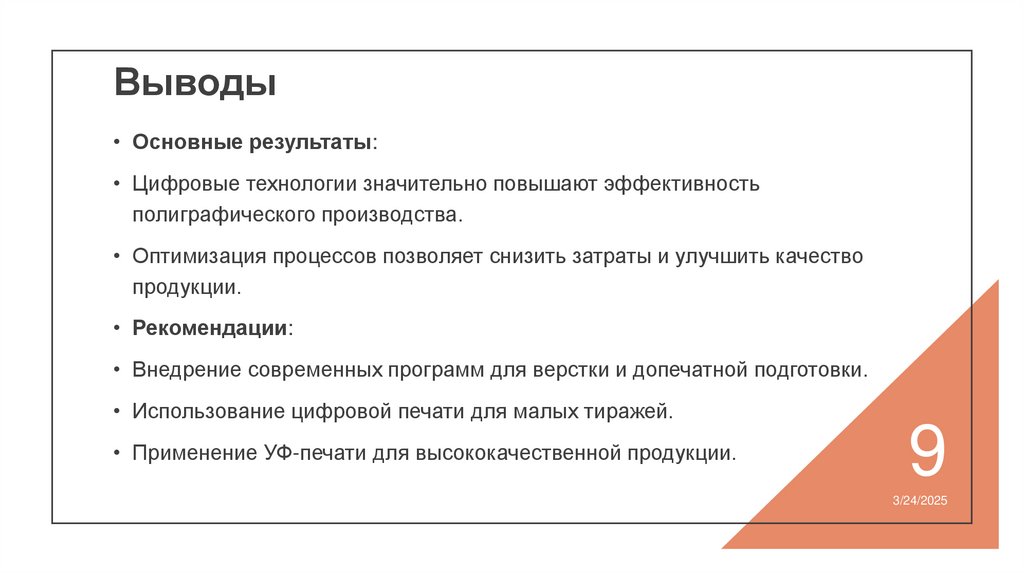 Выводы

• Основные результаты:

• Цифровые технологии значительно повышают эффективность полиграфического производства.

• Оптимизация процессов позволяет снизить затраты и улучшить качество продукции.

• Рекомендации:

• Внедрение современных программ для верстки и допечатной подготовки.

• Использование цифровой печати для малых тиражей.

• Применение УФ-печати для высококачественной продукции.

9

3/24/2025